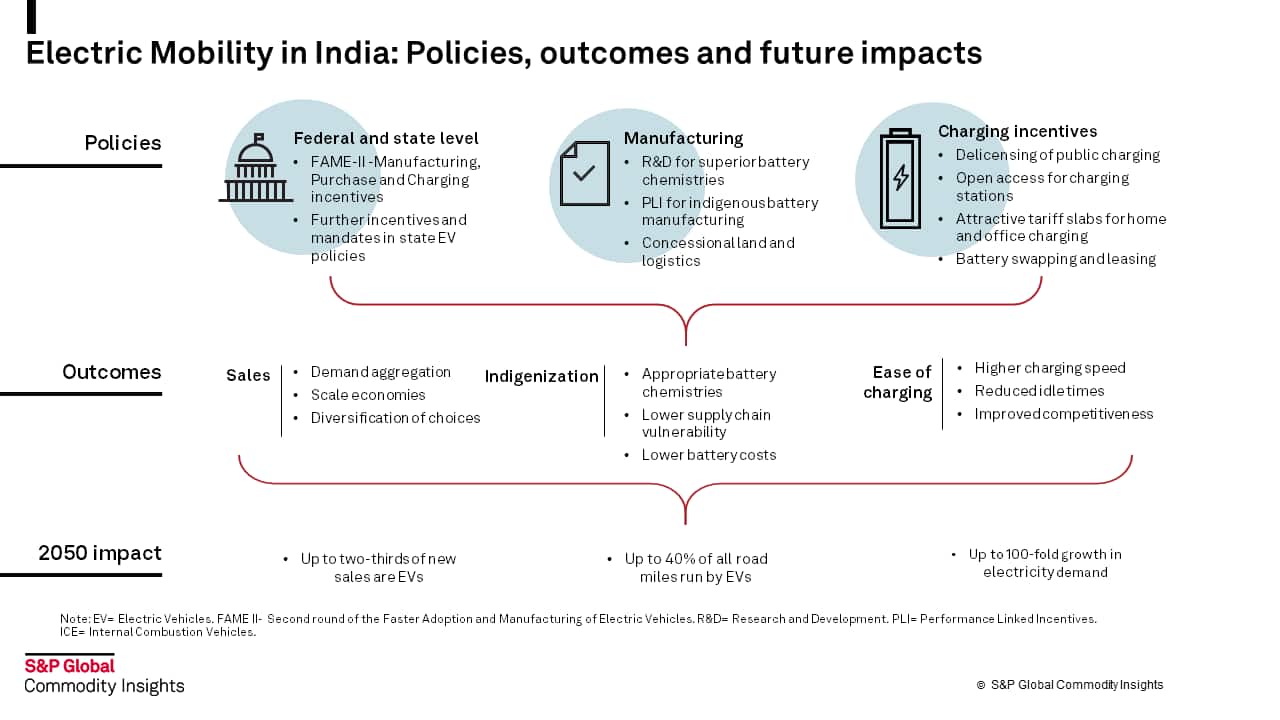 Electric Mobility in India: Policies, outcomes and future impacts

Policies

Federal and state level
• FAME-II-Manufacturing, Purchase and Charging incentives
• Further incentives and mandates in state EV policies

Manufacturing
• R&D for superior battery chemistries
• PLI for indigenous battery manufacturing
• Concessional land and logistics

Charging incentives
• Delicensing of public charging
• Open access for charging stations
• Attractive tariff slabs for home and office charging
• Battery swapping and leasing

Outcomes

Sales
• Demand aggregation
• Scale economies
• Diversification of choices

Indigenization
• Appropriate battery chemistries
• Lower supply chain vulnerability
• Lower battery costs

Ease of charging
• Higher charging speed
• Reduced idle times
• Improved competitiveness

2050 impact

• Up to two-thirds of new sales are EVs

• Up to 40% of all road miles run by EVs

• Up to 100-fold growth in electricity demand

Note: EV= Electric Vehicles. FAME II- Second round of the Faster Adoption and Manufacturing of Electric Vehicles. R&D= Research and Development. PLI= Performance Linked Incentives. ICE= Internal Combustion Vehicles.

S&P Global
Commodity Insights

© S&P Global Commodity Insights